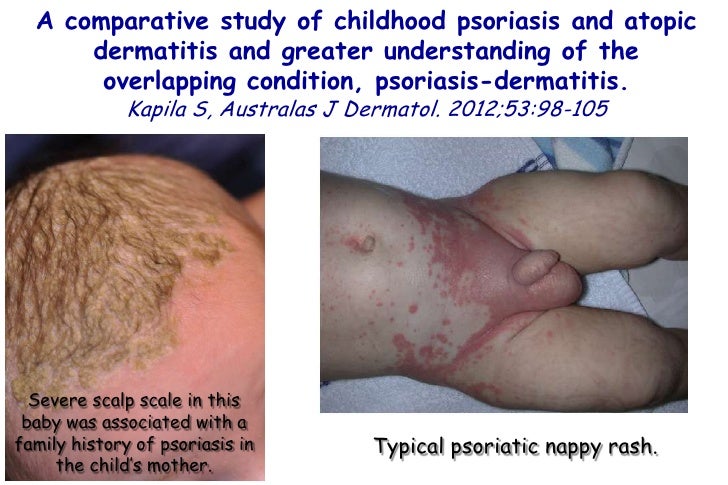 A comparative study of childhood psoriasis and atopic dermatitis and greater understanding of the overlapping condition, psoriasis-dermatitis.
Kapila S, Australas J Dermatol. 2012;53:98-105

Severe scalp scale in this baby was associated with a family history of psoriasis in the child's mother.

Typical psoriatic nappy rash.